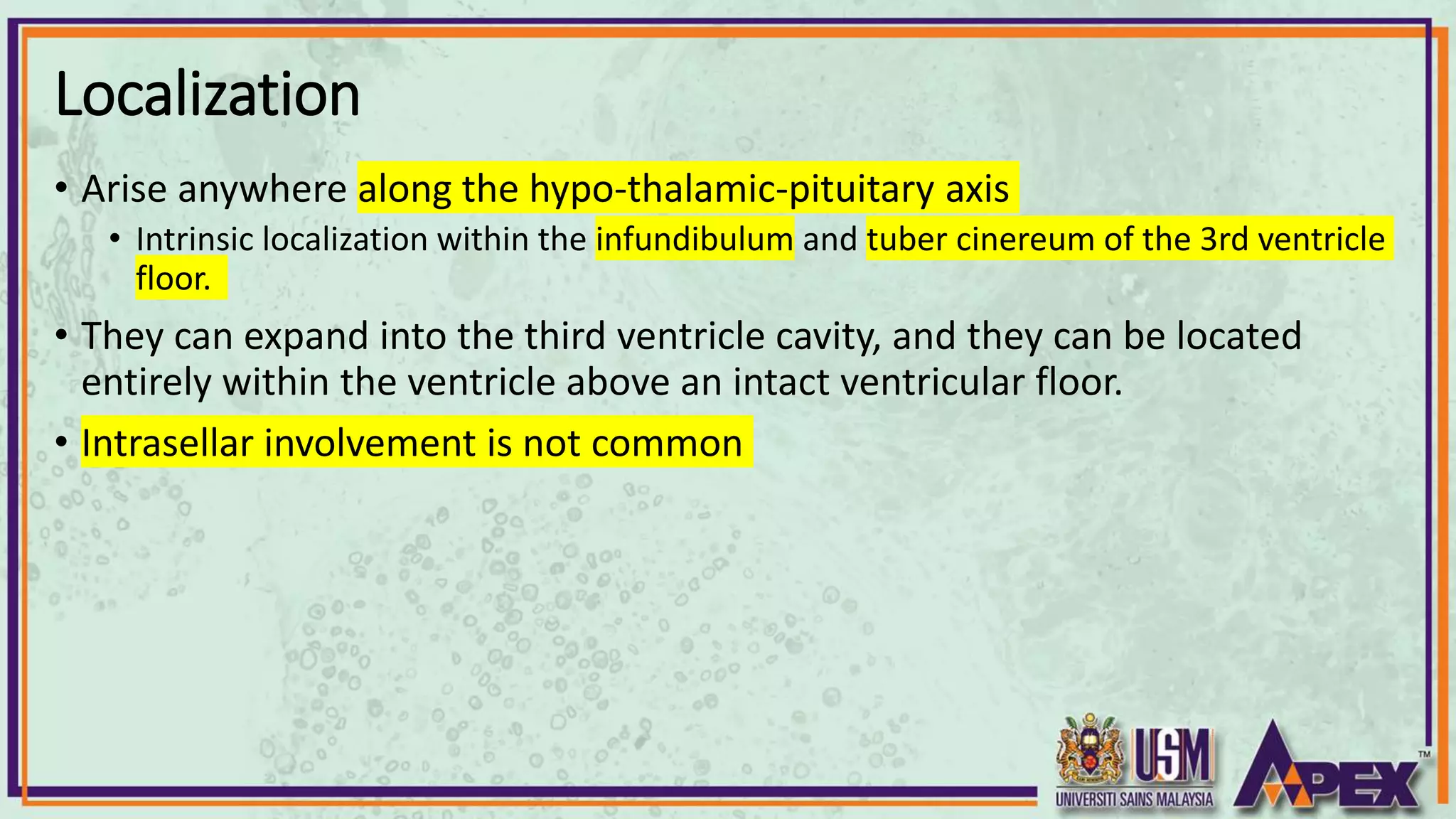 Localization

• Arise anywhere along the hypo-thalamic-pituitary axis

• Intrinsic localization within the infundibulum and tuber cinereum of the 3rd ventricle floor.

• They can expand into the third ventricle cavity, and they can be located entirely within the ventricle above an intact ventricular floor.

• Intrasellar involvement is not common

USM
UNIVERSITI SAINS MALAYSIA
APEX™